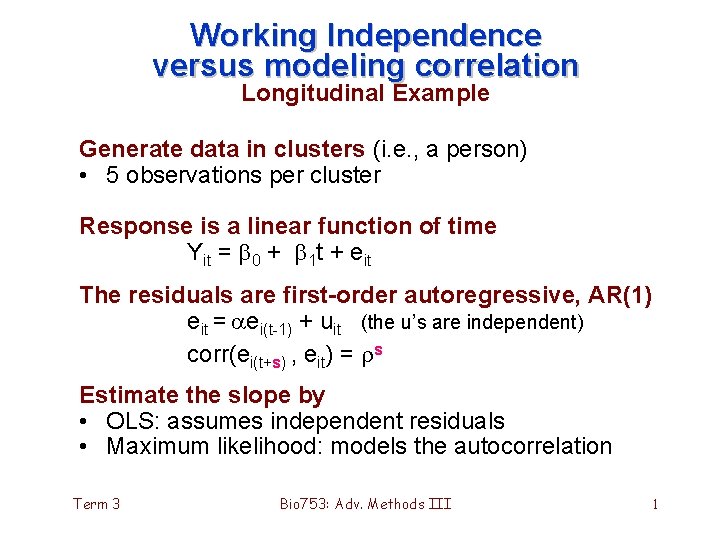 Working Independence versus modeling correlation
Longitudinal Example

Generate data in clusters (i.e., a person)
• 5 observations per cluster

Response is a linear function of time
$Y_{it} = \beta_0 + \beta_1 t + e_{it}$

The residuals are first-order autoregressive, AR(1)
$e_{it} = \alpha e_{i(t-1)} + u_{it}$ (the u's are independent)
$corr(e_{i(t+s)}, e_{it}) = \rho^s$

Estimate the slope by
• OLS: assumes independent residuals
• Maximum likelihood: models the autocorrelation

Term 3
Bio753: Adv. Methods III
1